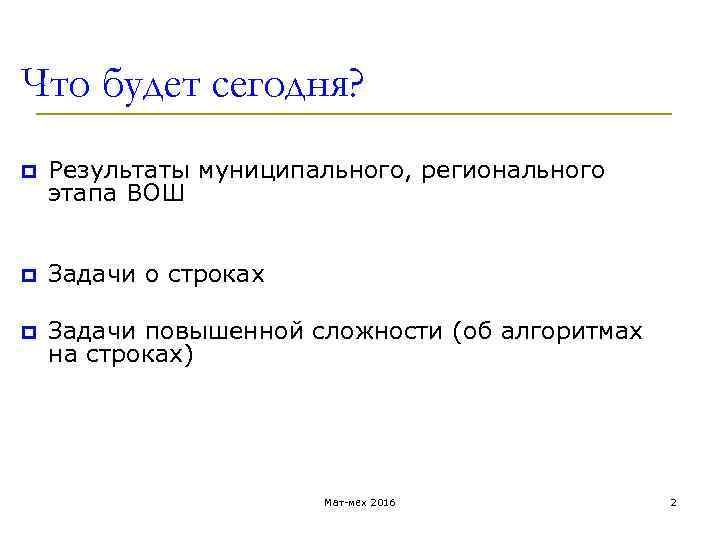 Что будет сегодня?

Результаты муниципального, регионального этапа ВОШ

Задачи о строках

Задачи повышенной сложности (об алгоритмах на строках)

Мат-мех 2016

2